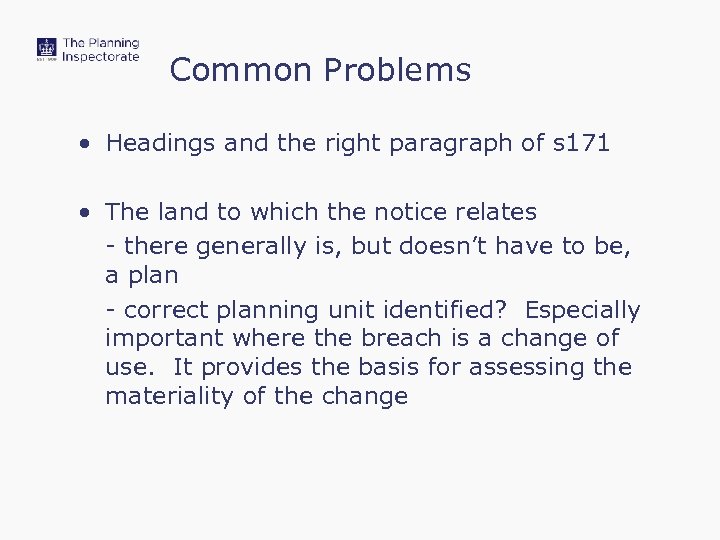 The Planning Inspectorate

Common Problems

• Headings and the right paragraph of s171

• The land to which the notice relates

- there generally is, but doesn't have to be, a plan

- correct planning unit identified? Especially important where the breach is a change of use. It provides the basis for assessing the materiality of the change